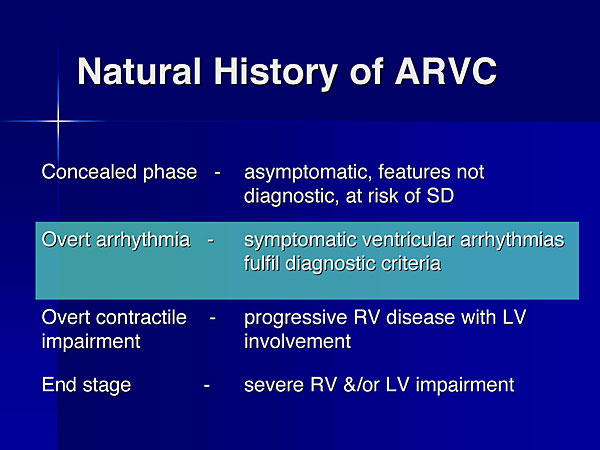 Natural History of ARVC

Concealed phase - asymptomatic, features not diagnostic, at risk of SD

Overt arrhythmia - symptomatic ventricular arrhythmias fulfil diagnostic criteria

Overt contractile impairment - progressive RV disease with LV involvement

End stage - severe RV &/or LV impairment